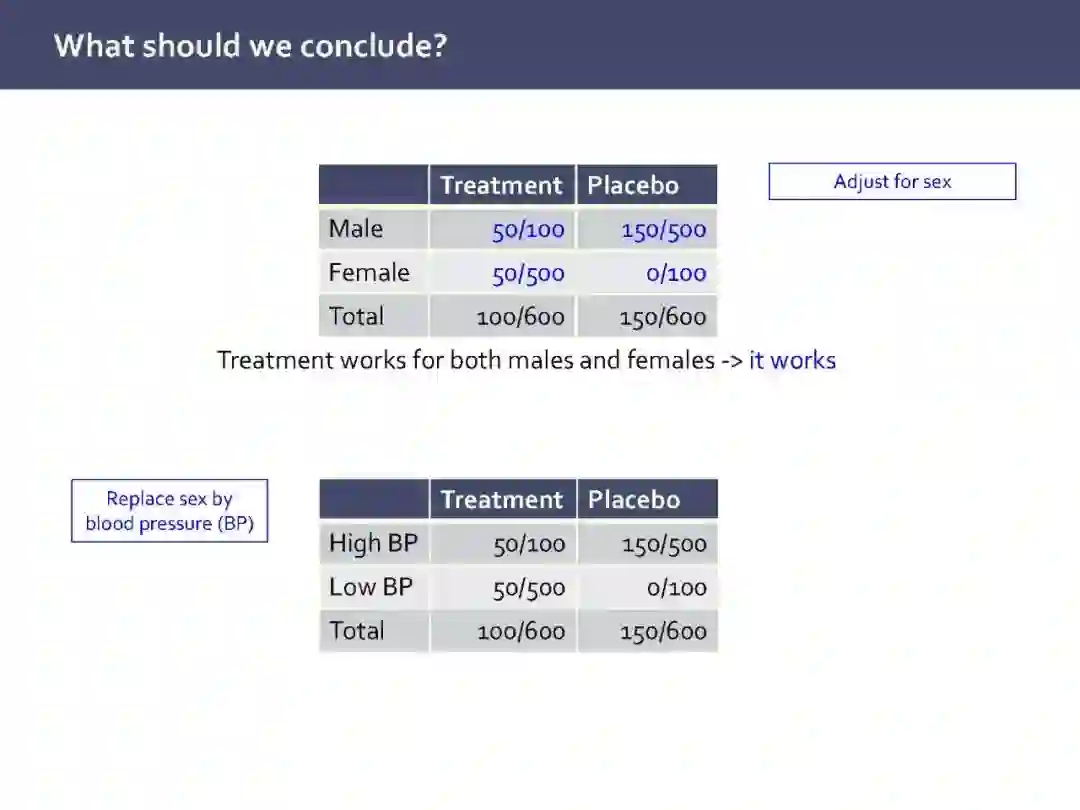 What should we conclude?

| | Treatment | Placebo |
|---|---|---|
| Male | 50/100 | 150/500 |
| Female | 50/500 | 0/100 |
| Total | 100/600 | 150/600 |

Adjust for sex

Treatment works for both males and females -> it works

Replace sex by blood pressure (BP)

| | Treatment | Placebo |
|---|---|---|
| High BP | 50/100 | 150/500 |
| Low BP | 50/500 | 0/100 |
| Total | 100/600 | 150/600 |